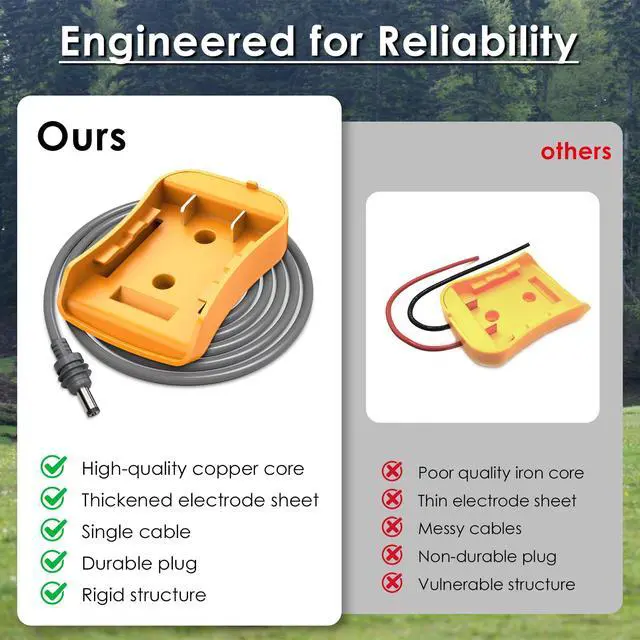 Engineered for Reliability

Ours

High-quality copper core
Thickened electrode sheet
Single cable
Durable plug
Rigid structure

others

Poor quality iron core
Thin electrode sheet
Messy cables
Non-durable plug
Vulnerable structure